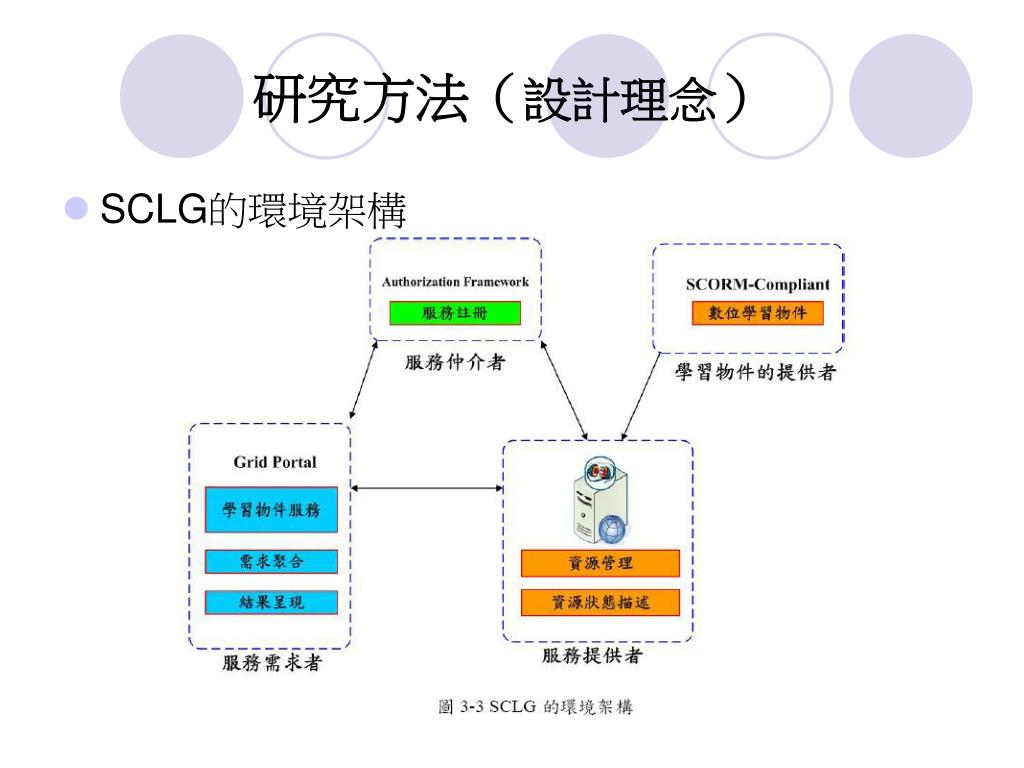 研究方法（設計理念）

SCLG的環境架構

Authorization Framework

服務註冊

服務仲介者

SCORM-Compliant

數位學習物件

學習物件的提供者

Grid Portal

學習物件服務

需求聚合

結果呈現

服務需求者

資源管理

資源狀態描述

服務提供者

圖 3-3 SCLG 的環境架構